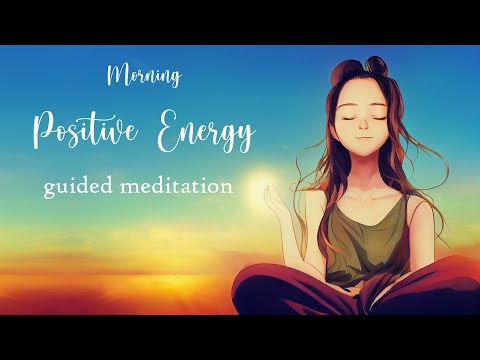 Morning
Positive Energy
guided meditation